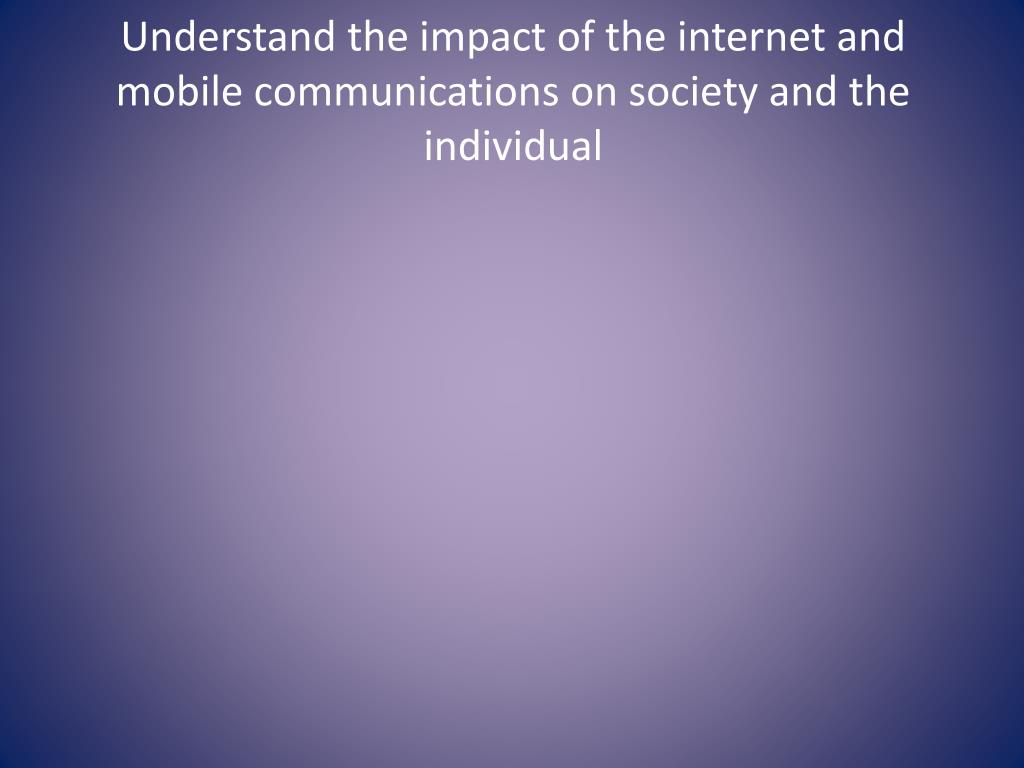 Understand the impact of the internet and mobile communications on society and the individual